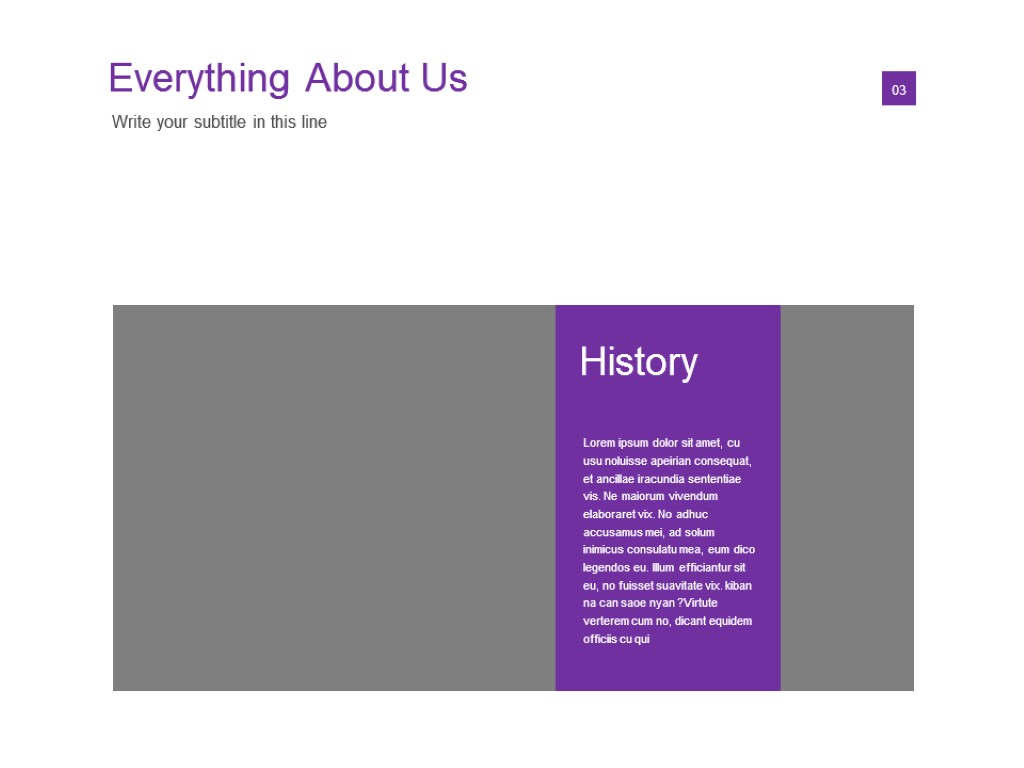 Everything About Us

03

Write your subtitle in this line

History

Lorem ipsum dolor sit amet, cu usu noluisse apeirian consequat, et ancillae iracundia sententiae vis. Ne maiorum vivendum elaboraret vix. No adhuc accusamus mei, ad solum inimicus consulatu mea, eum dico legendos eu. Illum efficiantur sit eu, no fuisset suavitate vix. kiban na can saoe nyan ?Virtute verterem cum no, dicant equidem officiis cu qui